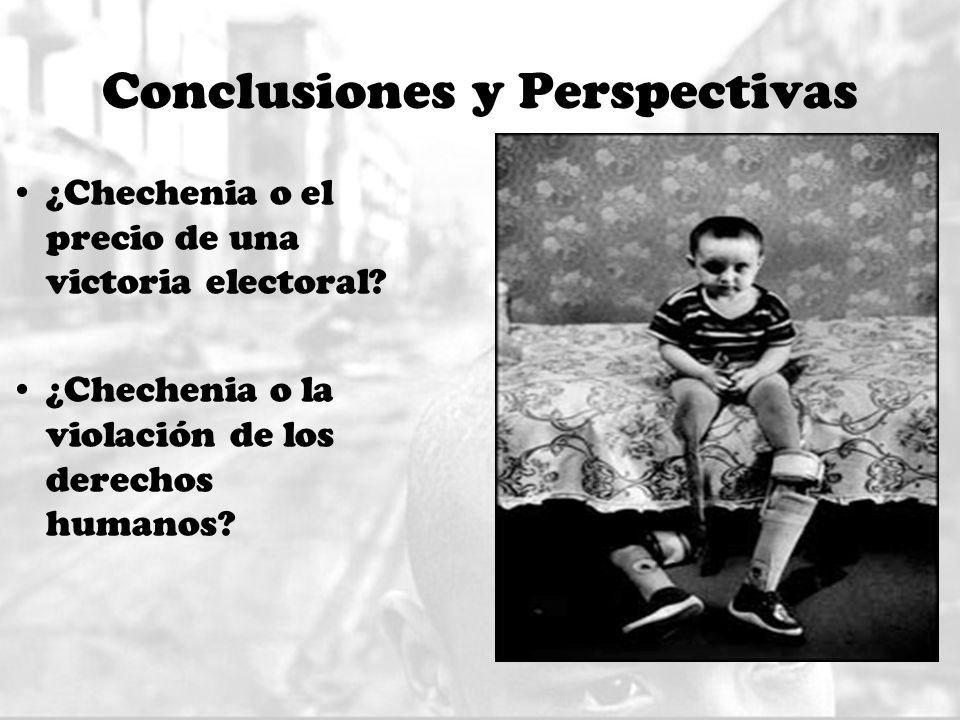 Conclusiones y Perspectivas

• ¿Chechenia o el precio de una victoria electoral?

• ¿Chechenia o la violación de los derechos humanos?